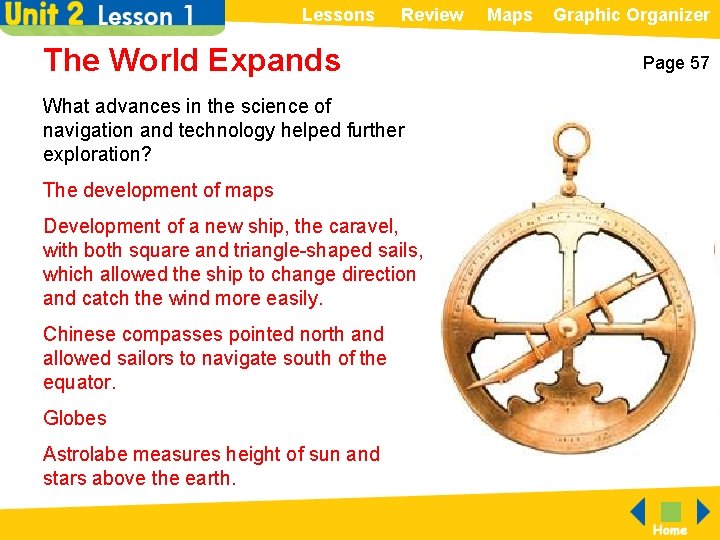 Unit 2 Lesson 1

Lessons Review Maps Graphic Organizer

The World Expands

Page 57

What advances in the science of navigation and technology helped further exploration?

The development of maps

Development of a new ship, the caravel, with both square and triangle-shaped sails, which allowed the ship to change direction and catch the wind more easily.

Chinese compasses pointed north and allowed sailors to navigate south of the equator.

Globes

Astrolabe measures height of sun and stars above the earth.

Home